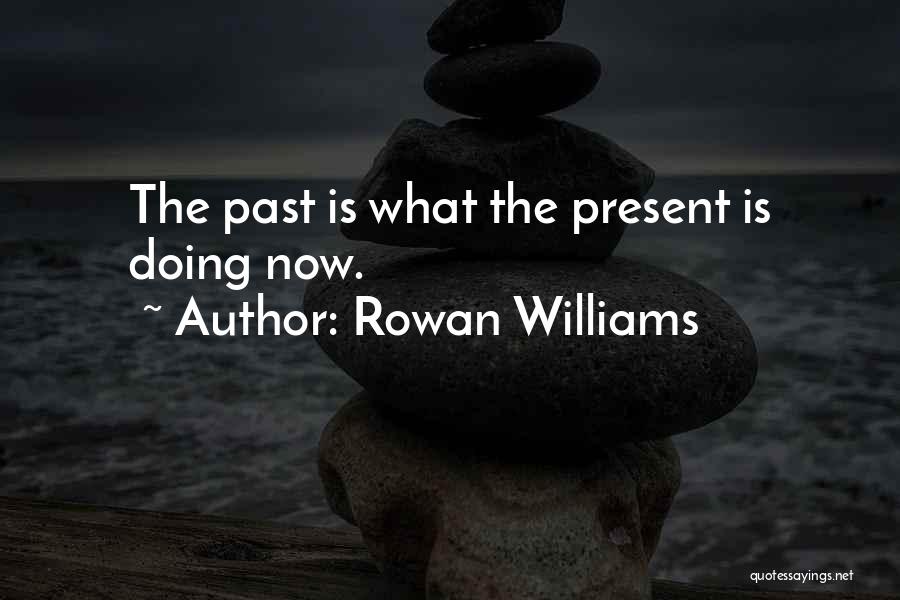 The past is what the present is doing now.
~ Author: Rowan Williams

quotessayings.net